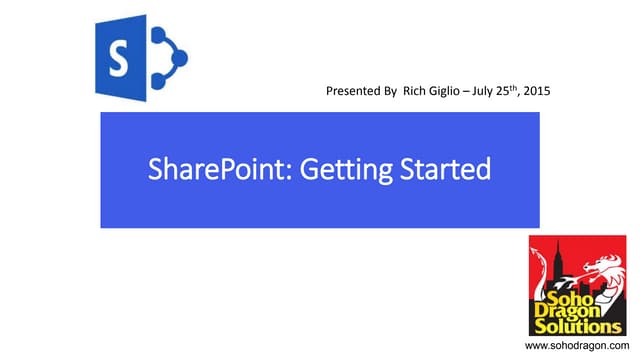 S

Presented By Rich Giglio – July 25$^{th}$, 2015

SharePoint: Getting Started

Soho Dragon Solutions

www.sohodragon.com